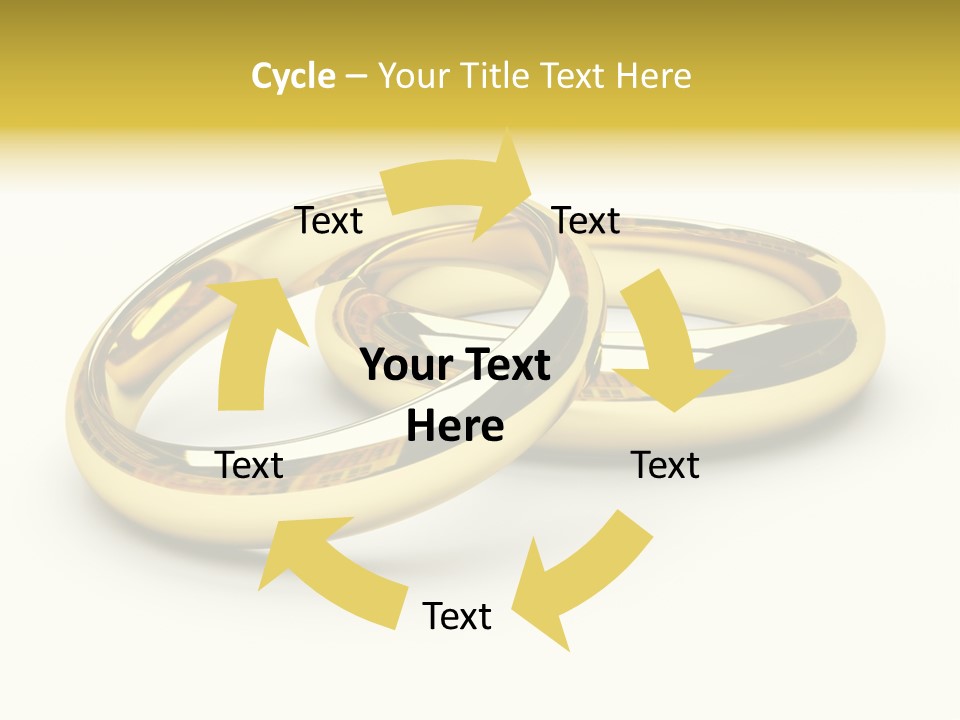 Cycle – Your Title Text Here

Text

Text

Your Text Here

Text

Text

Text